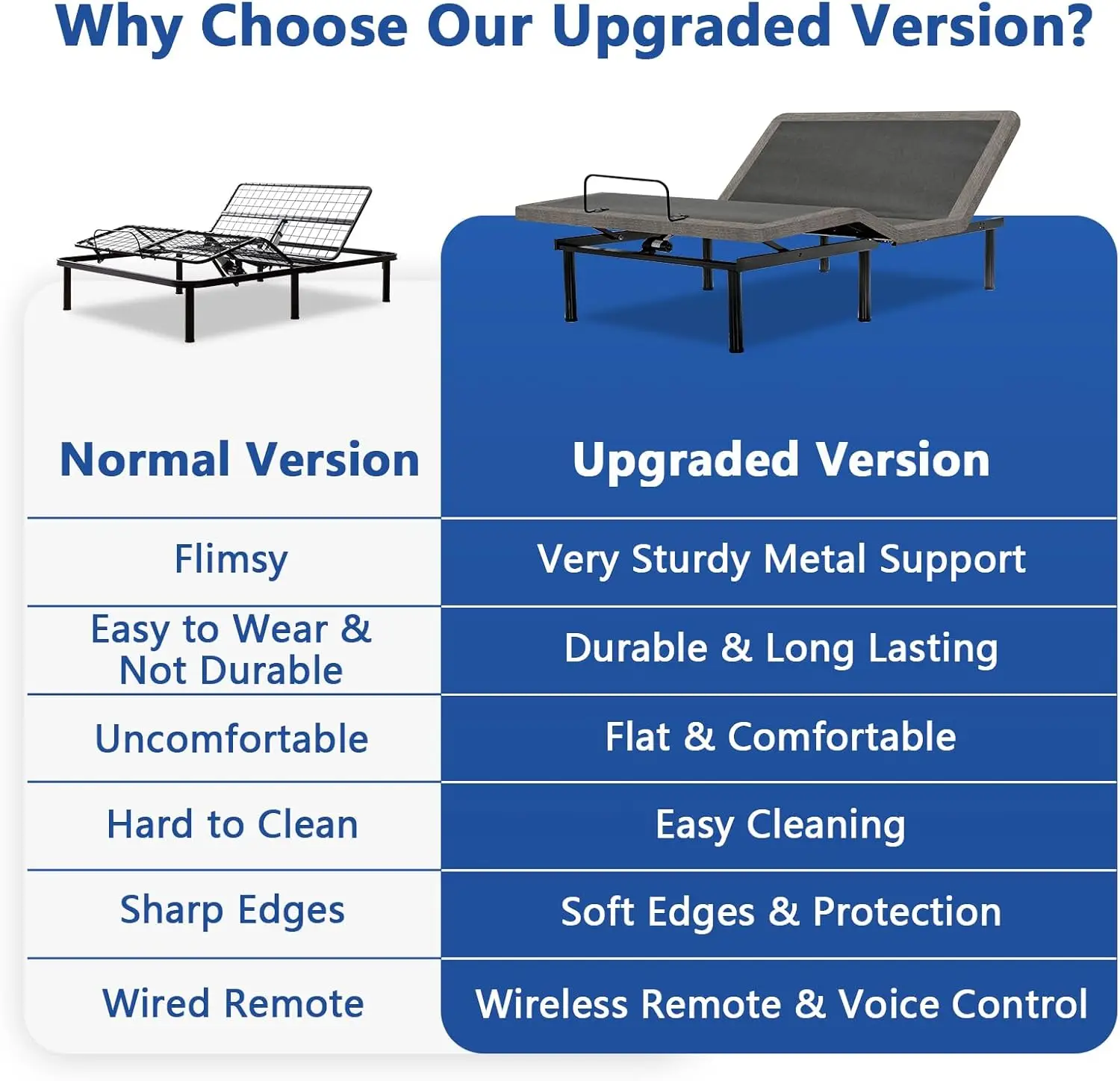 Why Choose Our Upgraded Version?

| Normal Version | Upgraded Version |
|---|---|
| Flimsy | Very Sturdy Metal Support |
| Easy to Wear & Not Durable | Durable & Long Lasting |
| Uncomfortable | Flat & Comfortable |
| Hard to Clean | Easy Cleaning |
| Sharp Edges | Soft Edges & Protection |
| Wired Remote | Wireless Remote & Voice Control |